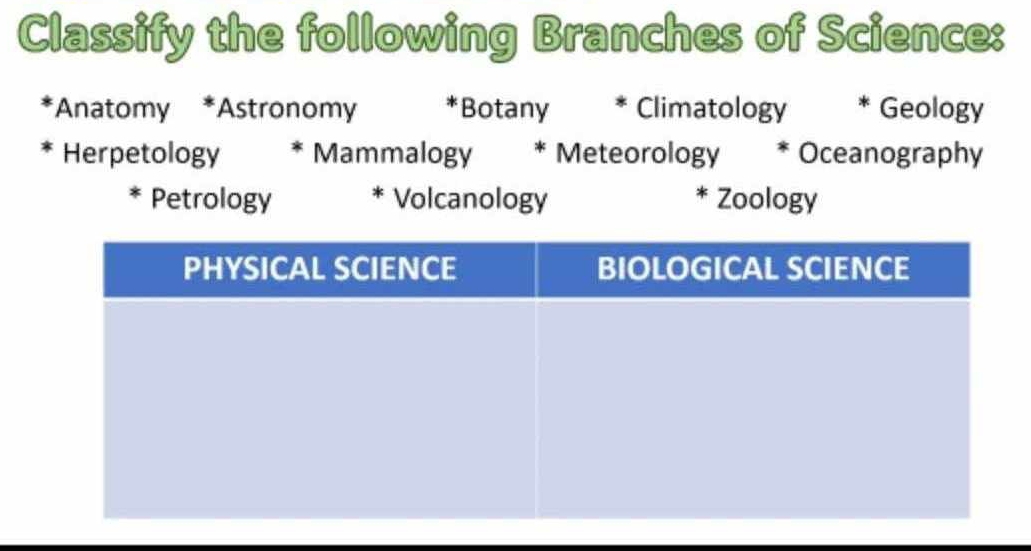 Classify the following Branches of Science:

*Anatomy *Astronomy *Botany * Climatology * Geology
* Herpetology * Mammalogy * Meteorology * Oceanography
* Petrology * Volcanology * Zoology

| PHYSICAL SCIENCE | BIOLOGICAL SCIENCE |
|---|---|
| | |